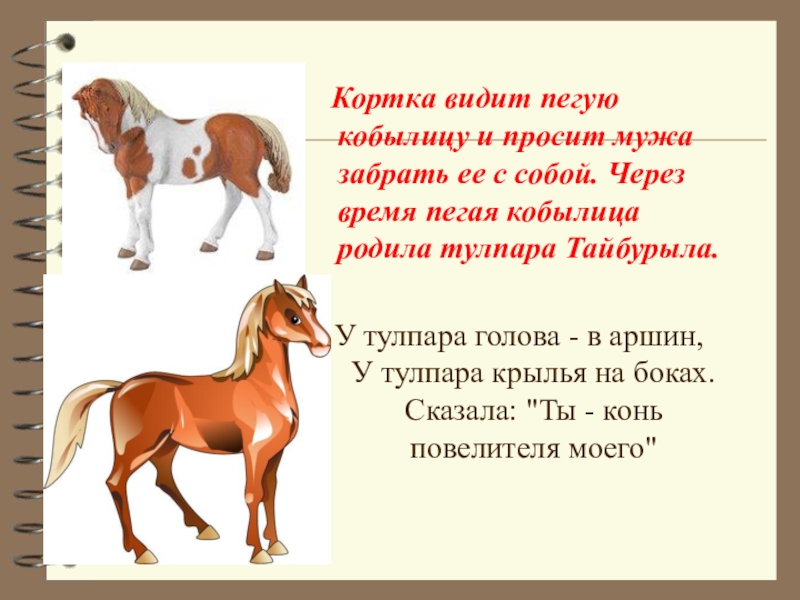 Кортка видит пегую кобылицу и просит мужа забрать ее с собой. Через время пегая кобылица родила тулпара Тайбурыла.

У тулпара голова - в аршин,
У тулпара крылья на боках.
Сказала: "Ты - конь повелителя моего"